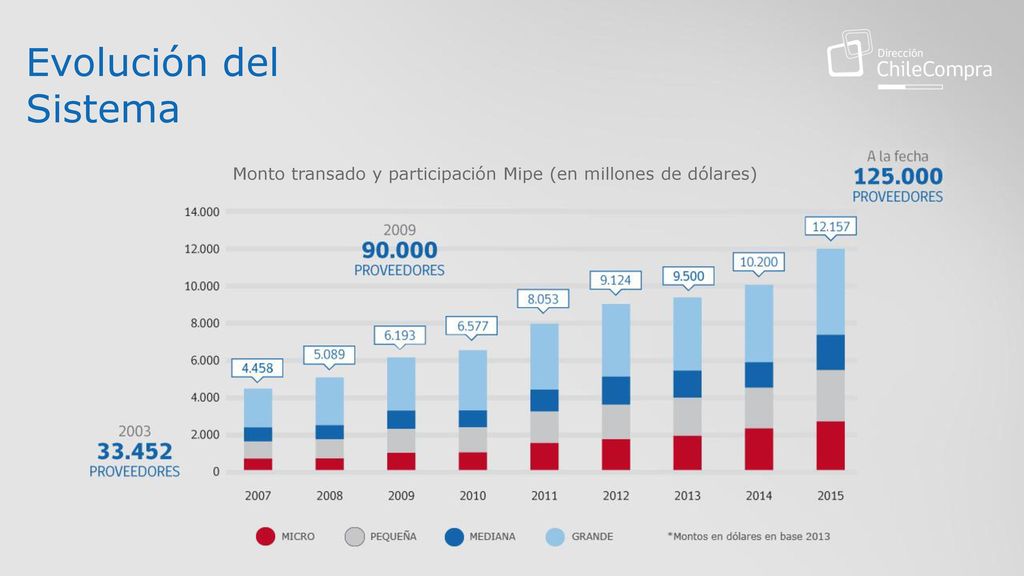 Evolución del Sistema

Dirección ChileCompra

Monto transado y participación Mipe (en millones de dólares)

A la fecha
125.000
PROVEEDORES

2009
90.000
PROVEEDORES

2003
33.452
PROVEEDORES

14.000
12.000
10.000
8.000
6.000
4.000
2.000
0

4.458
5.089
6.193
6.577
8.053
9.124
9.500
10.200
12.157

2007
2008
2009
2010
2011
2012
2013
2014
2015

MICRO
PEQUEÑA
MEDIANA
GRANDE

*Montos en dólares en base 2013